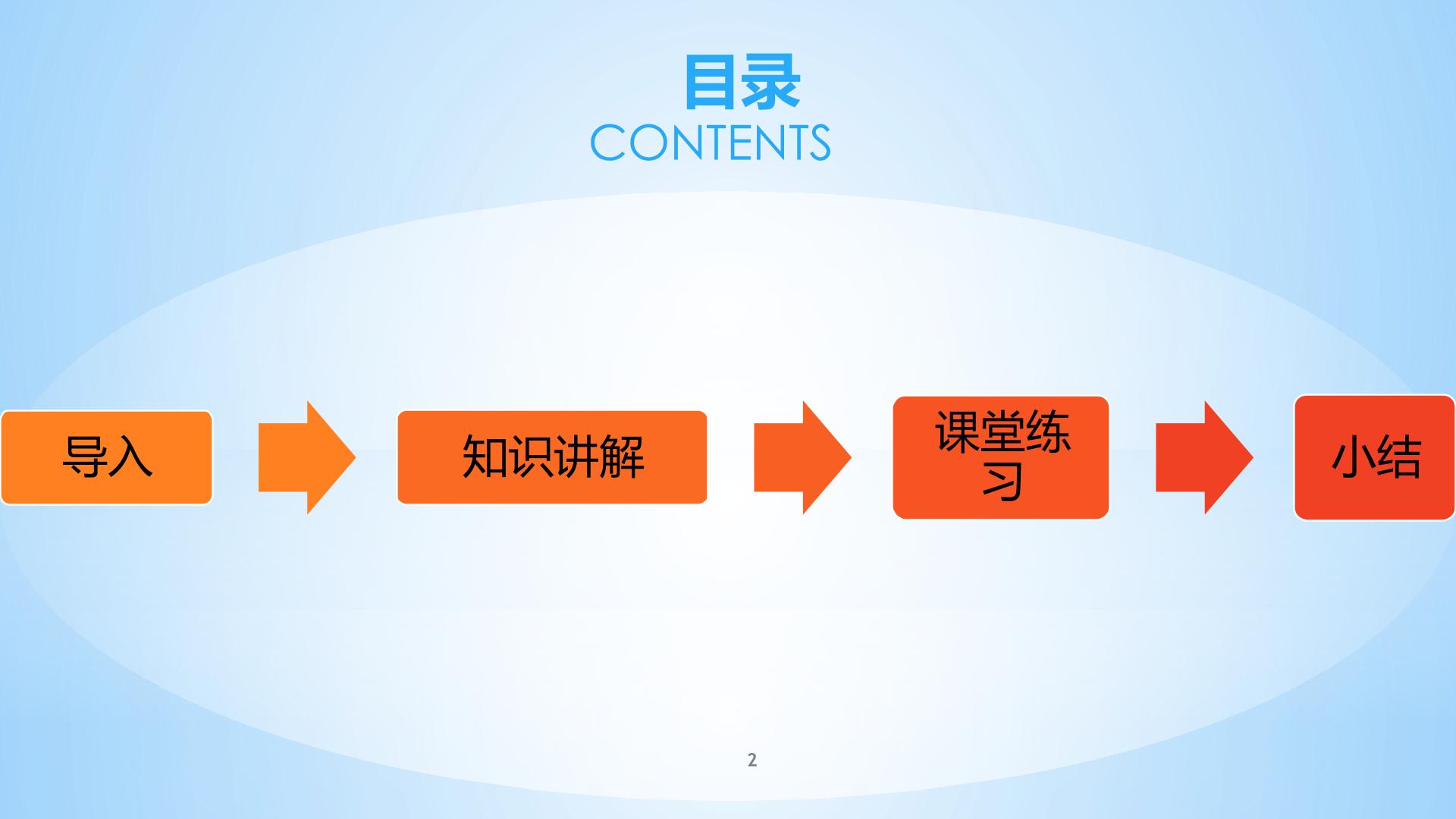 目录
CONTENTS

导入

知识讲解

课堂练习

小结

2